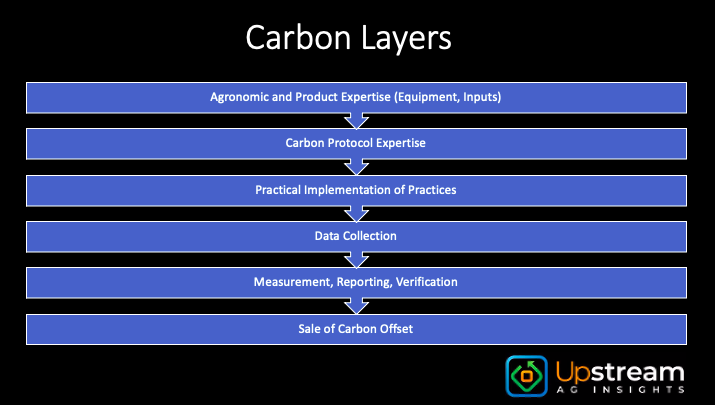 Carbon Layers

Agronomic and Product Expertise (Equipment, Inputs)

Carbon Protocol Expertise

Practical Implementation of Practices

Data Collection

Measurement, Reporting, Verification

Sale of Carbon Offset

Upstream
AG INSIGHTS